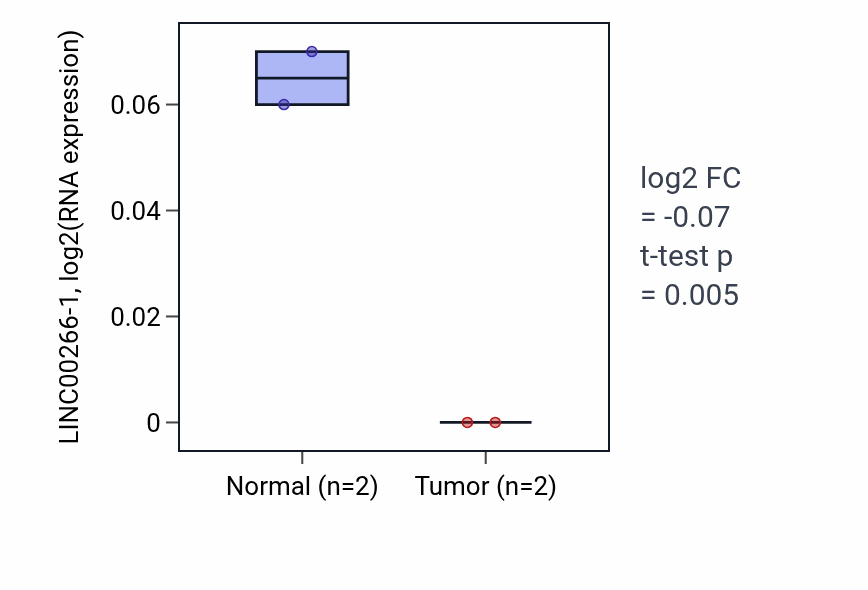 LINC00266-1, log2(RNA expression)

0.06
0.04
0.02
0

Normal (n=2)
Tumor (n=2)

log2 FC
= -0.07
t-test p
= 0.005